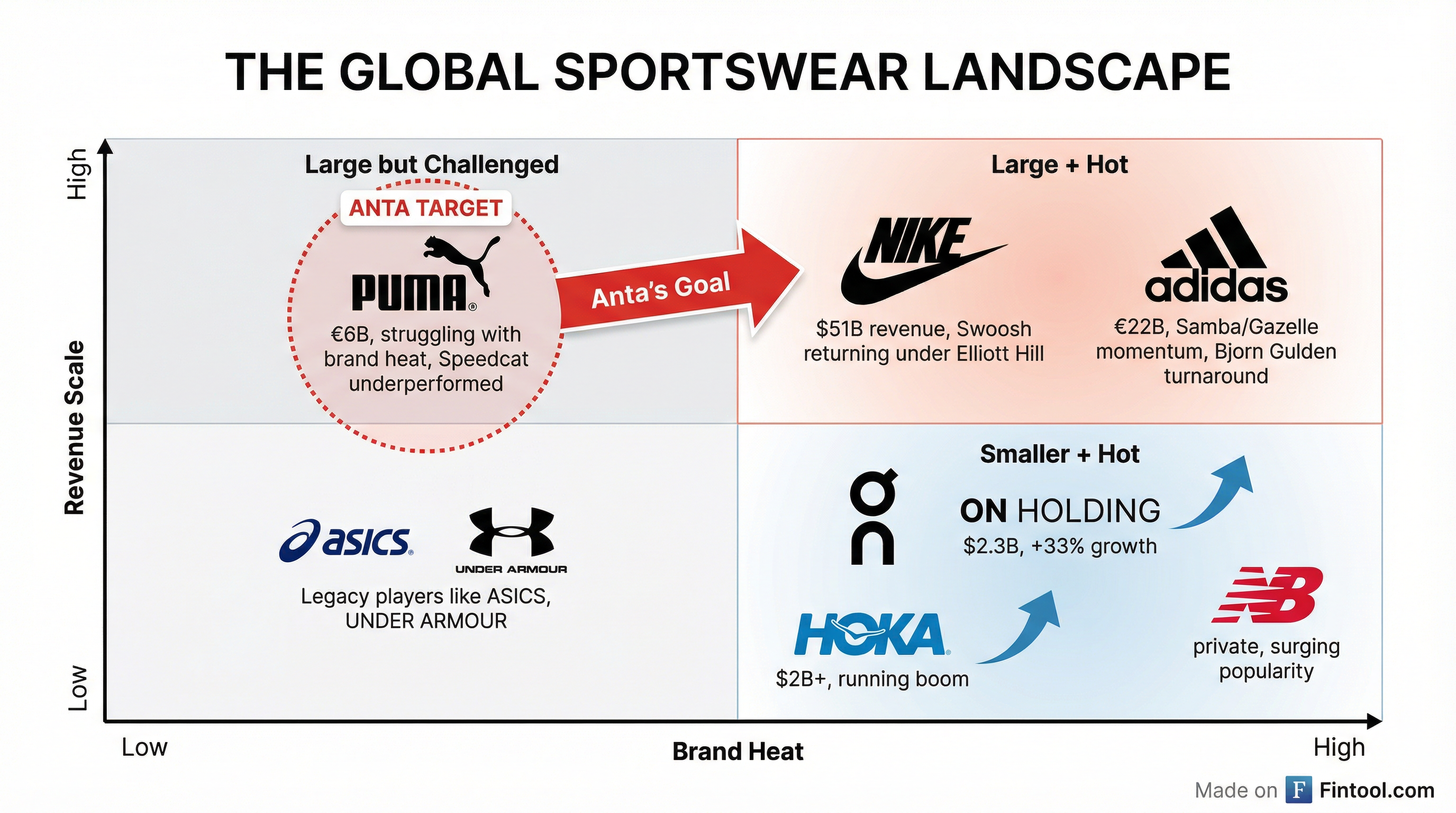 THE GLOBAL SPORTSWEAR LANDSCAPE

High

Revenue Scale

Low

Large but Challenged

ANTA TARGET

PUMA

€6B, struggling with brand heat, Speedcat underperformed

Anta's Goal

Large + Hot

NIKE

$51B revenue, Swoosh returning under Elliott Hill

adidas

€22B, Samba/Gazelle momentum, Bjorn Gulden turnaround

asics

UNDER ARMOUR

Legacy players like ASICS, UNDER ARMOUR

Smaller + Hot

ON HOLDING

$2.3B, +33% growth

HOKA

$2B+, running boom

NB

private, surging popularity

Low

Brand Heat

High

Made on F Fintool.com